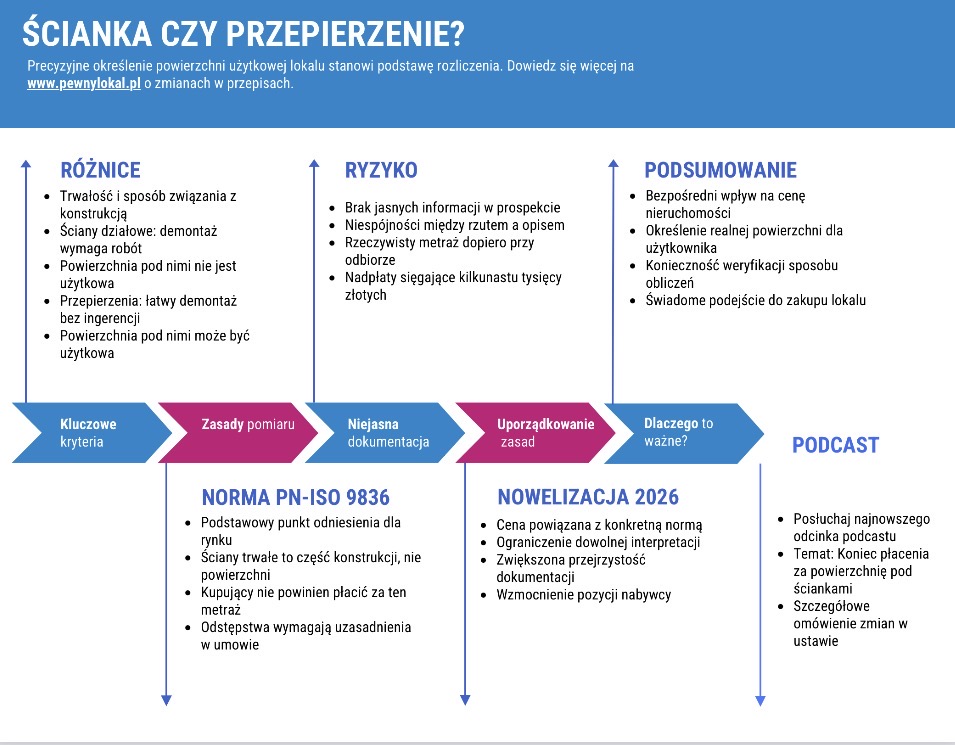 ŚCIANKA CZY PRZEPIERZENIE?

Precyzyjne określenie powierzchni użytkowej lokalu stanowi podstawę rozliczenia. Dowiedz się więcej na www.pewnylokal.pl o zmianach w przepisach.

RÓŻNICE
- Trwałość i sposób związania z konstrukcją
- Ściany działowe: demontaż wymaga robót
- Powierzchnia pod nimi nie jest użytkowa
- Przepierzenia: łatwy demontaż bez ingerencji
- Powierzchnia pod nimi może być użytkowa

RYZYKO
- Brak jasnych informacji w prospekcie
- Niespójności między rzutem a opisem
- Rzeczywisty metraż dopiero przy odbiorze
- Nadpłaty sięgające kilkunastu tysięcy złotych

PODSUMOWANIE
- Bezpośredni wpływ na cenę nieruchomości
- Określenie realnej powierzchni dla użytkownika
- Konieczność weryfikacji sposobu obliczeń
- Świadome podejście do zakupu lokalu

Kluczowe kryteria

Zasady pomiaru

Niejasna dokumentacja

Uporządkowanie zasad

Dlaczego to ważne?

PODCAST

NORMA PN-ISO 9836
- Podstawowy punkt odniesienia dla rynku
- Ściany trwałe to część konstrukcji, nie powierzchni
- Kupujący nie powinien płacić za ten metraż
- Odstępstwa wymagają uzasadnienia w umowie

NOWELIZACJA 2026
- Cena powiązana z konkretną normą
- Ograniczenie dowolnej interpretacji
- Zwiększona przejrzystość dokumentacji
- Wzmocnienie pozycji nabywcy

- Posłuchaj najnowszego odcinka podcastu
- Temat: Koniec płacenia za powierzchnię pod ściankami
- Szczegółowe omówienie zmian w ustawie